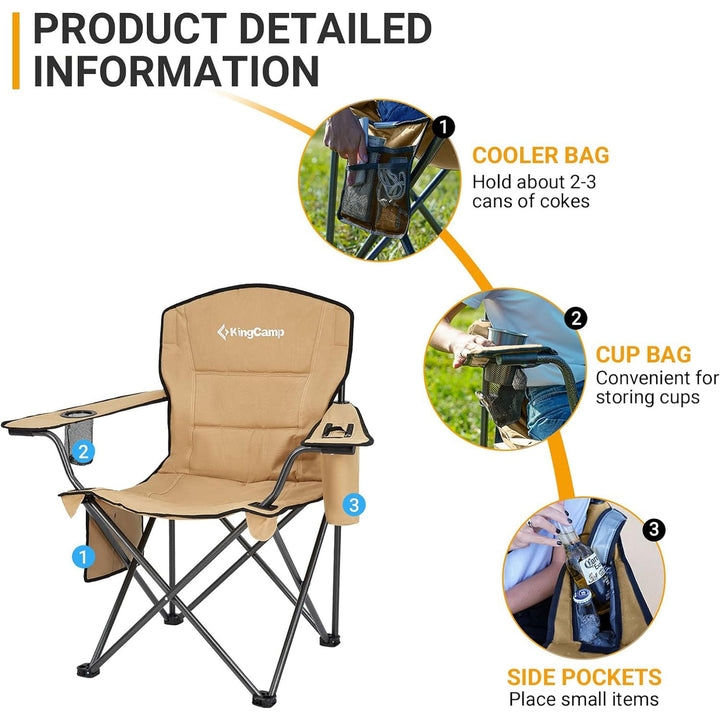 PRODUCT DETAILED INFORMATION

1
COOLER BAG
Hold about 2-3 cans of cokes

2
CUP BAG
Convenient for storing cups

3
SIDE POCKETS
Place small items

KingCamp

2

3

1